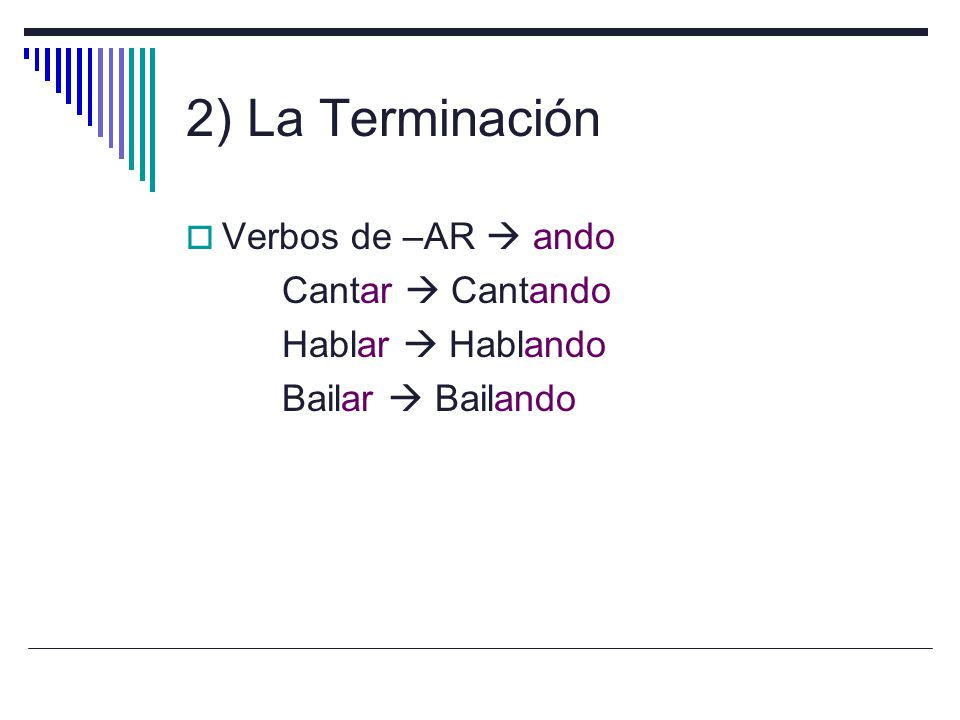 2) La Terminación

Verbos de –AR → ando

Cantar → Cantando

Hablar → Hablando

Bailar → Bailando